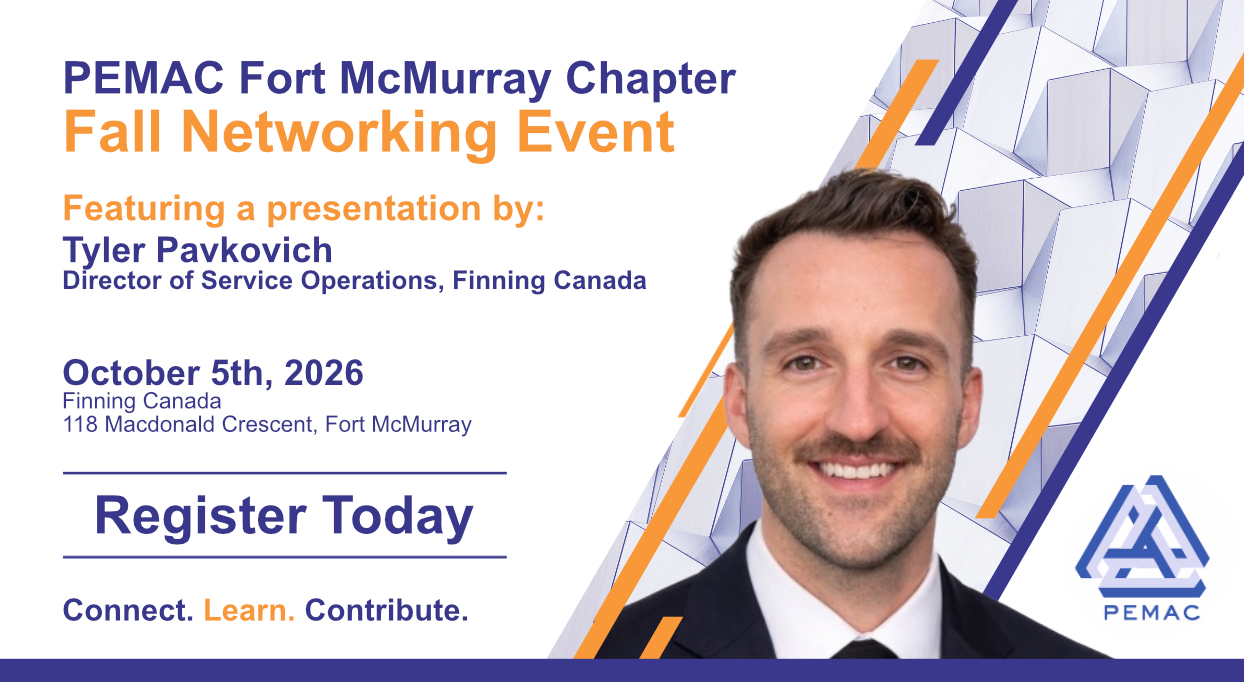 PEMAC Fort McMurray Chapter
Fall Networking Event

Featuring a presentation by:
Tyler Pavkovich
Director of Service Operations, Finning Canada

October 5th, 2026
Finning Canada
118 Macdonald Crescent, Fort McMurray

Register Today

Connect. Learn. Contribute.

PEMAC